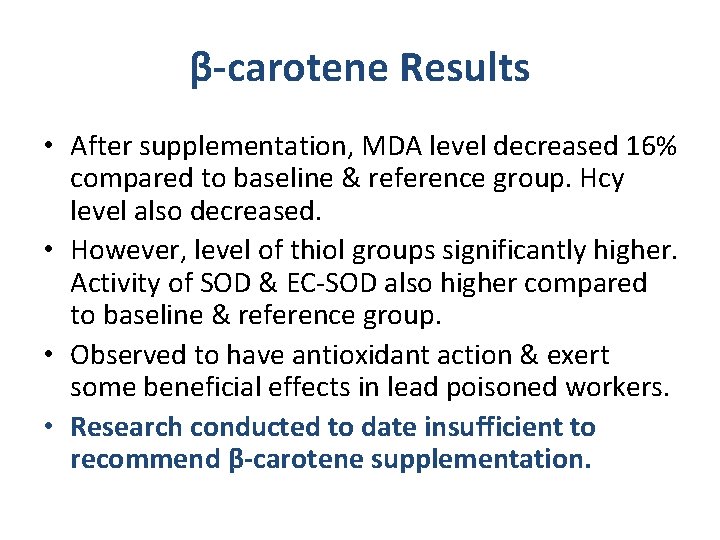 β-carotene Results

• After supplementation, MDA level decreased 16% compared to baseline & reference group. Hcy level also decreased.
• However, level of thiol groups significantly higher. Activity of SOD & EC-SOD also higher compared to baseline & reference group.
• Observed to have antioxidant action & exert some beneficial effects in lead poisoned workers.
• Research conducted to date insufficient to recommend β-carotene supplementation.